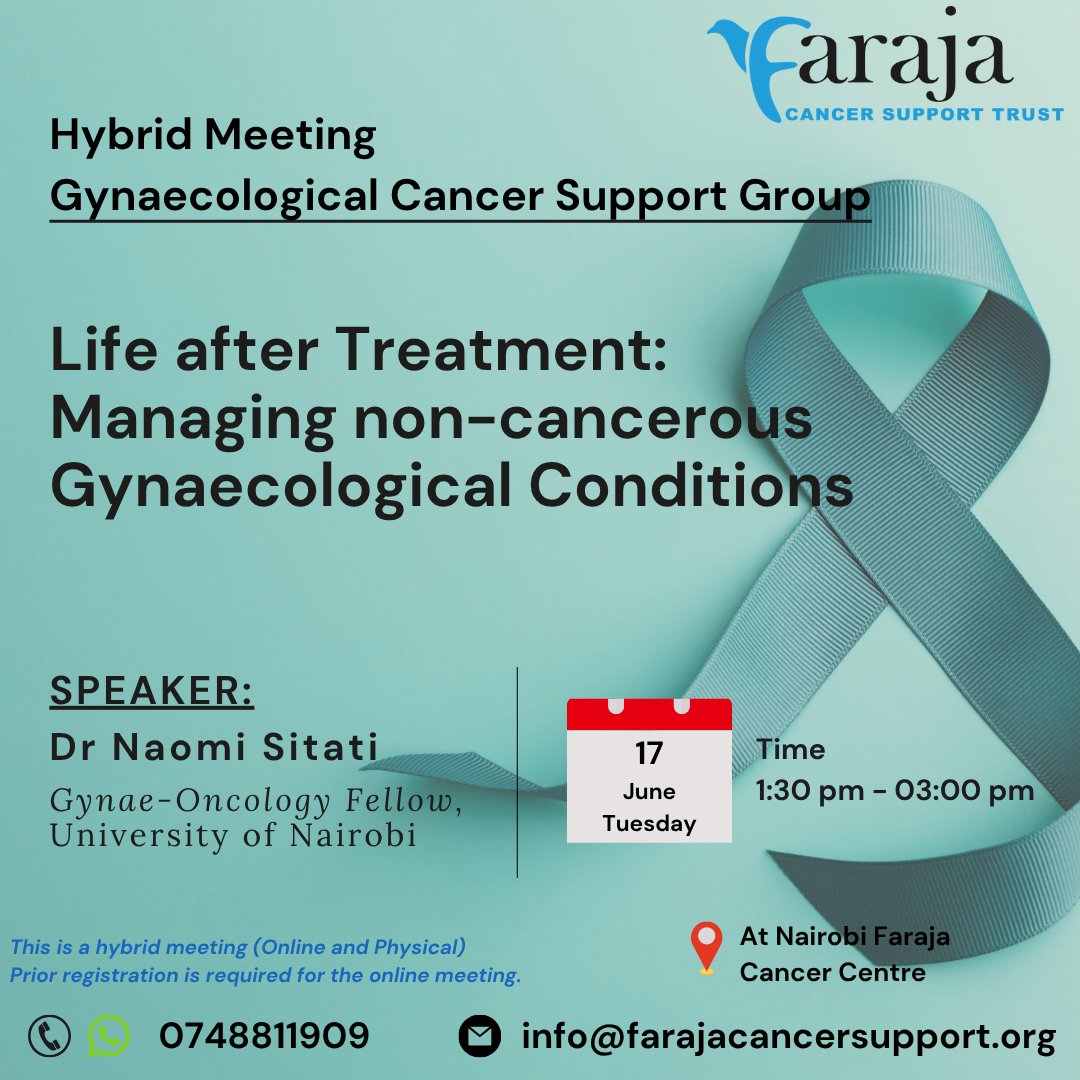 Faraja
CANCER SUPPORT TRUST

Hybrid Meeting
Gynaecological Cancer Support Group

Life after Treatment: Managing non-cancerous Gynaecological Conditions

SPEAKER:
Dr Naomi Sitati
Gynae-Oncology Fellow, University of Nairobi

17
June
Tuesday

Time
1:30 pm - 03:00 pm

This is a hybrid meeting (Online and Physical)
Prior registration is required for the online meeting.

At Nairobi Faraja Cancer Centre

0748811909

info@farajacancersupport.org